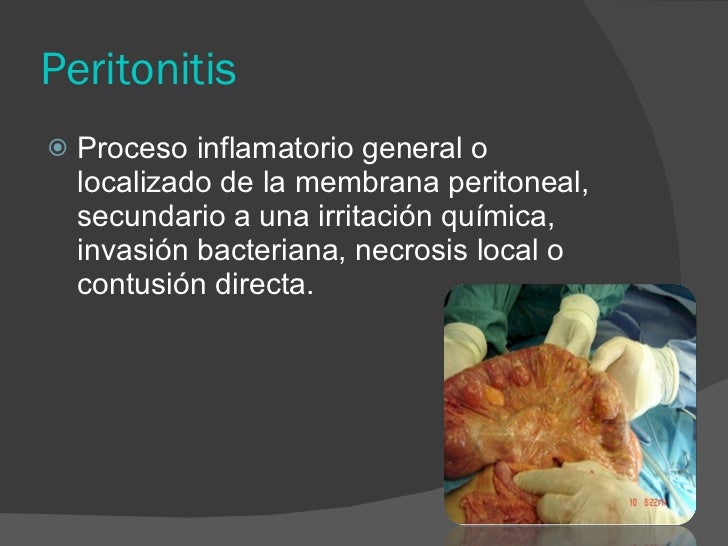 Peritonitis

Proceso inflamatorio general o localizado de la membrana peritoneal, secundario a una irritación química, invasión bacteriana, necrosis local o contusión directa.

10 5:22PM